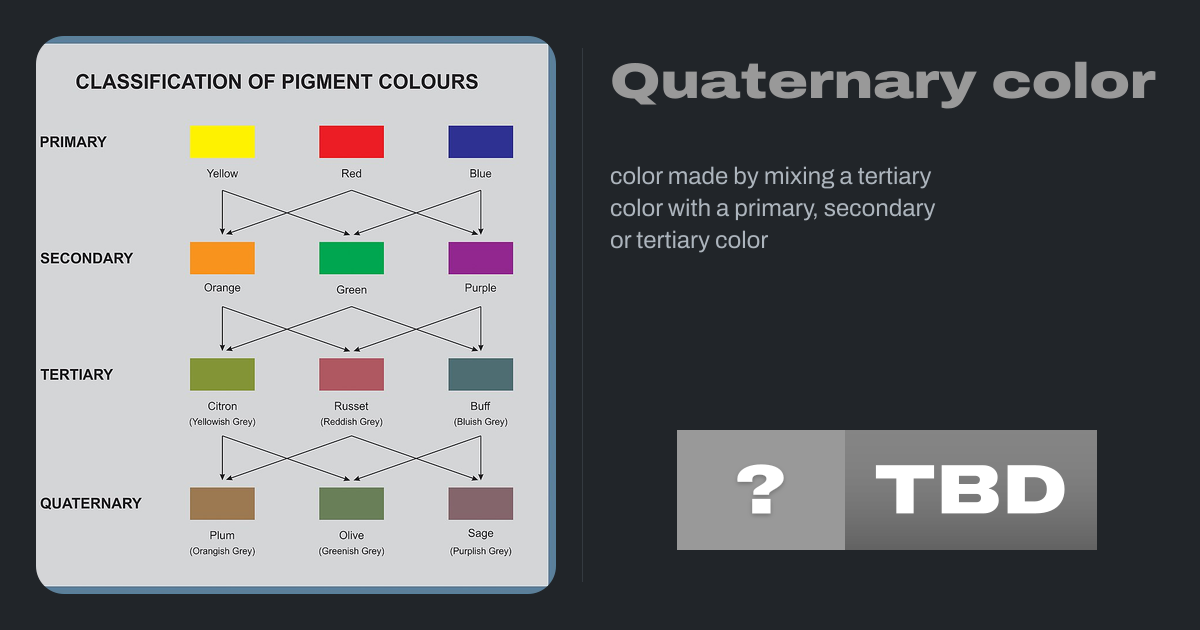 CLASSIFICATION OF PIGMENT COLOURS

PRIMARY

Yellow

Red

Blue

SECONDARY

Orange

Green

Purple

TERTIARY

Citron
(Yellowish Grey)

Russet
(Reddish Grey)

Buff
(Bluish Grey)

QUATERNARY

Plum
(Orangish Grey)

Olive
(Greenish Grey)

Sage
(Purplish Grey)

Quaternary color

color made by mixing a tertiary color with a primary, secondary or tertiary color

?

TBD